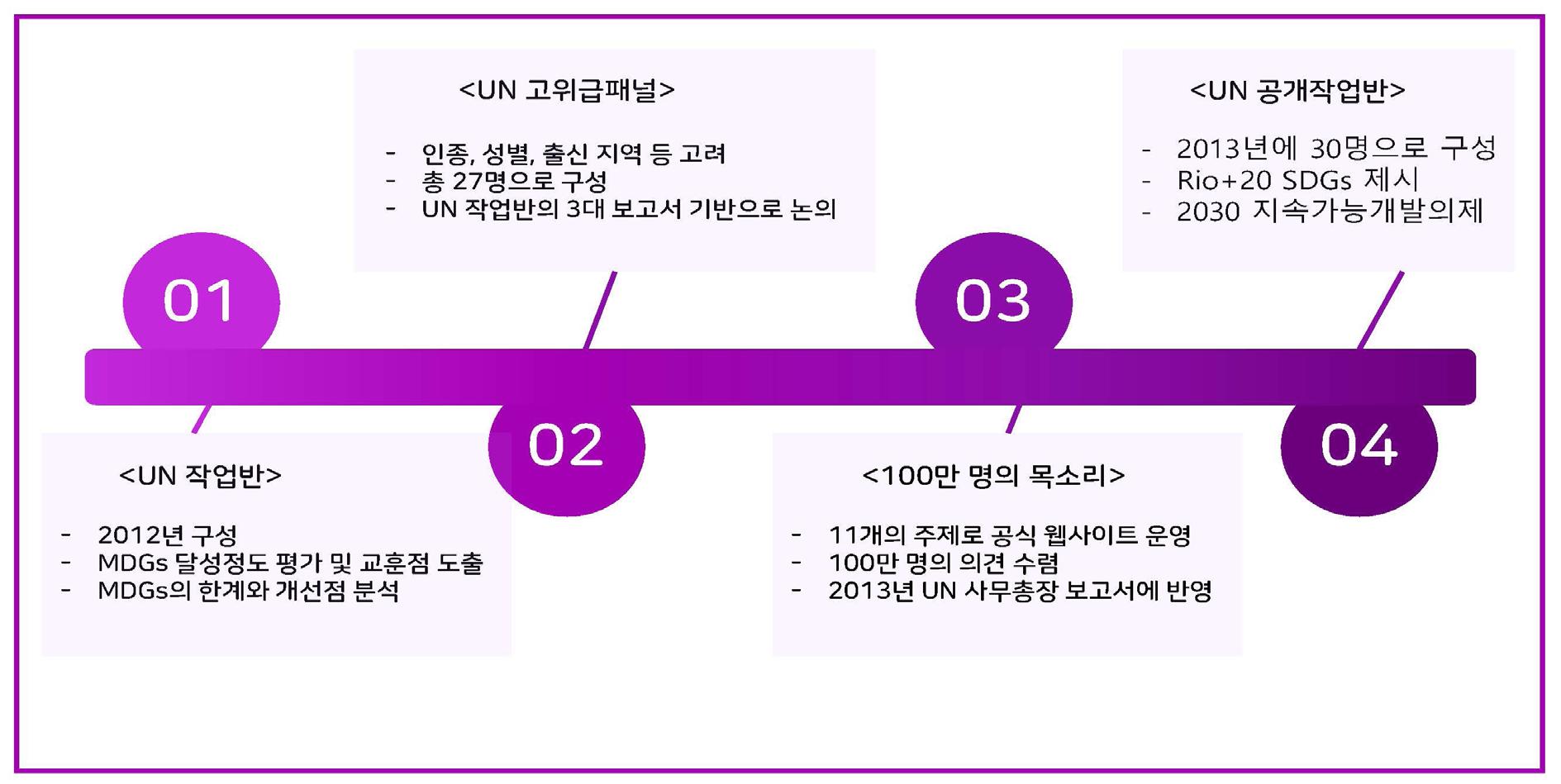 01

<UN 작업반>

- 2012년 구성
- MDGs 달성정도 평가 및 교훈점 도출
- MDGs의 한계와 개선점 분석

02

<UN 고위급패널>

- 인종, 성별, 출신 지역 등 고려
- 총 27명으로 구성
- UN 작업반의 3대 보고서 기반으로 논의

03

<100만 명의 목소리>

- 11개의 주제로 공식 웹사이트 운영
- 100만 명의 의견 수렴
- 2013년 UN 사무총장 보고서에 반영

04

<UN 공개작업반>

- 2013년에 30명으로 구성
- Rio+20 SDGs 제시
- 2030 지속가능개발의제